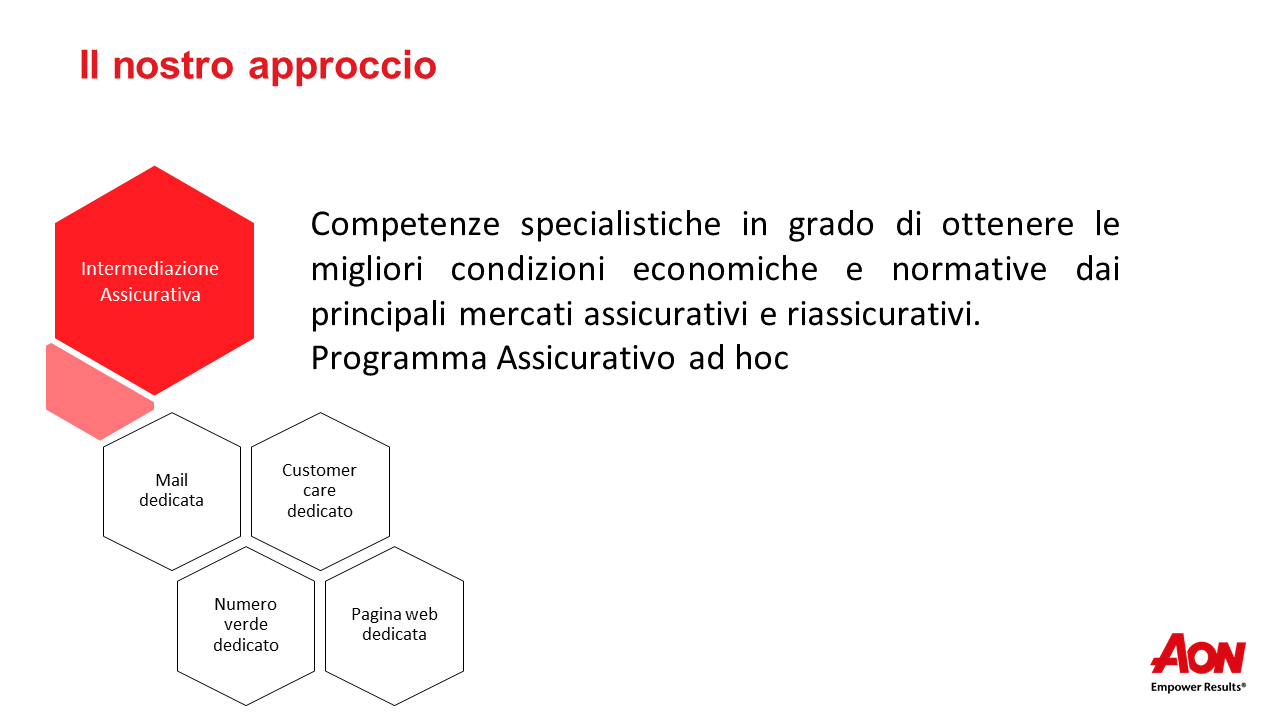 Il nostro approccio

Intermediazione Assicurativa

Competenze specialistiche in grado di ottenere le migliori condizioni economiche e normative dai principali mercati assicurativi e riassicurativi.
Programma Assicurativo ad hoc

Mail dedicata

Customer care dedicato

Numero verde dedicato

Pagina web dedicata

AON
Empower Results®